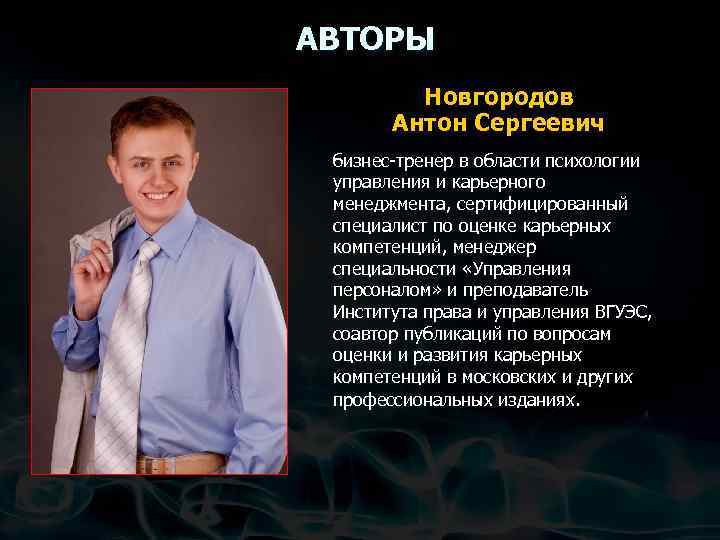 АВТОРЫ

Новгородов Антон Сергеевич

бизнес-тренер в области психологии управления и карьерного менеджмента, сертифицированный специалист по оценке карьерных компетенций, менеджер специальности «Управления персоналом» и преподаватель Института права и управления ВГУЭС, соавтор публикаций по вопросам оценки и развития карьерных компетенций в московских и других профессиональных изданиях.